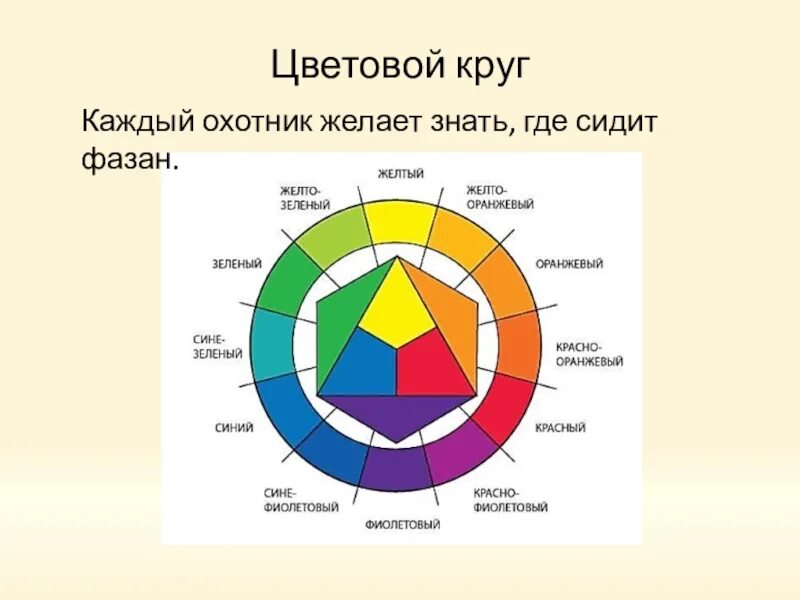 Цветовой круг

Каждый охотник желает знать, где сидит фазан.

ЖЕЛТЫЙ
ЖЕЛТО-ОРАНЖЕВЫЙ
ОРАНЖЕВЫЙ
КРАСНО-ОРАНЖЕВЫЙ
КРАСНЫЙ
КРАСНО-ФИОЛЕТОВЫЙ
ФИОЛЕТОВЫЙ
СИНЕ-ФИОЛЕТОВЫЙ
СИНИЙ
СИНЕ-ЗЕЛЕНЫЙ
ЗЕЛЕНЫЙ
ЖЕЛТО-ЗЕЛЕНЫЙ